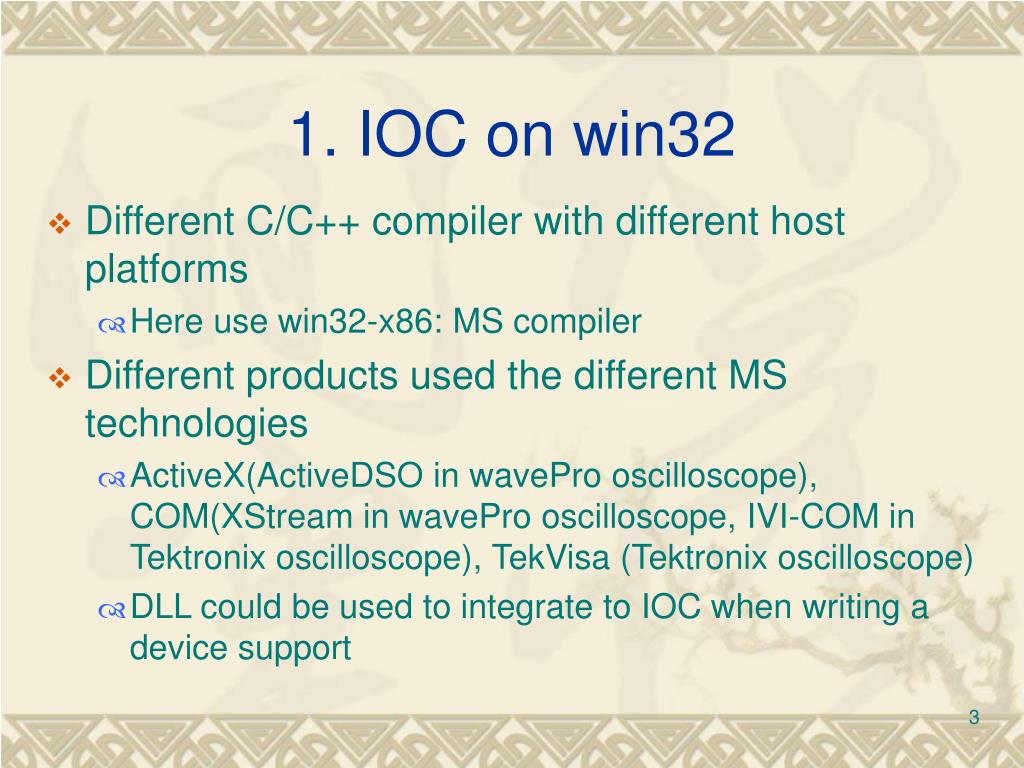 1. IOC on win32

Different C/C++ compiler with different host platforms

Here use win32-x86: MS compiler

Different products used the different MS technologies

ActiveX(ActiveDSO in wavePro oscilloscope), COM(XStream in wavePro oscilloscope, IVI-COM in Tektronix oscilloscope), TekVisa (Tektronix oscilloscope)

DLL could be used to integrate to IOC when writing a device support

3